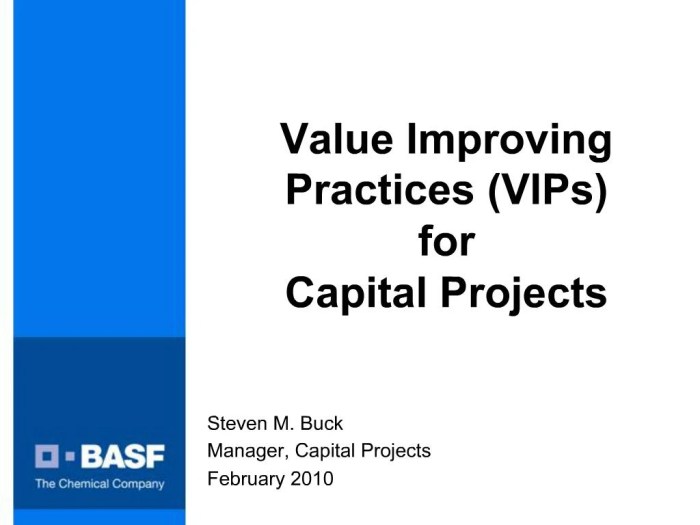 Value Improving Practices (VIPs) for Capital Projects

Steven M. Buck
Manager, Capital Projects
February 2010

BASF
The Chemical Company